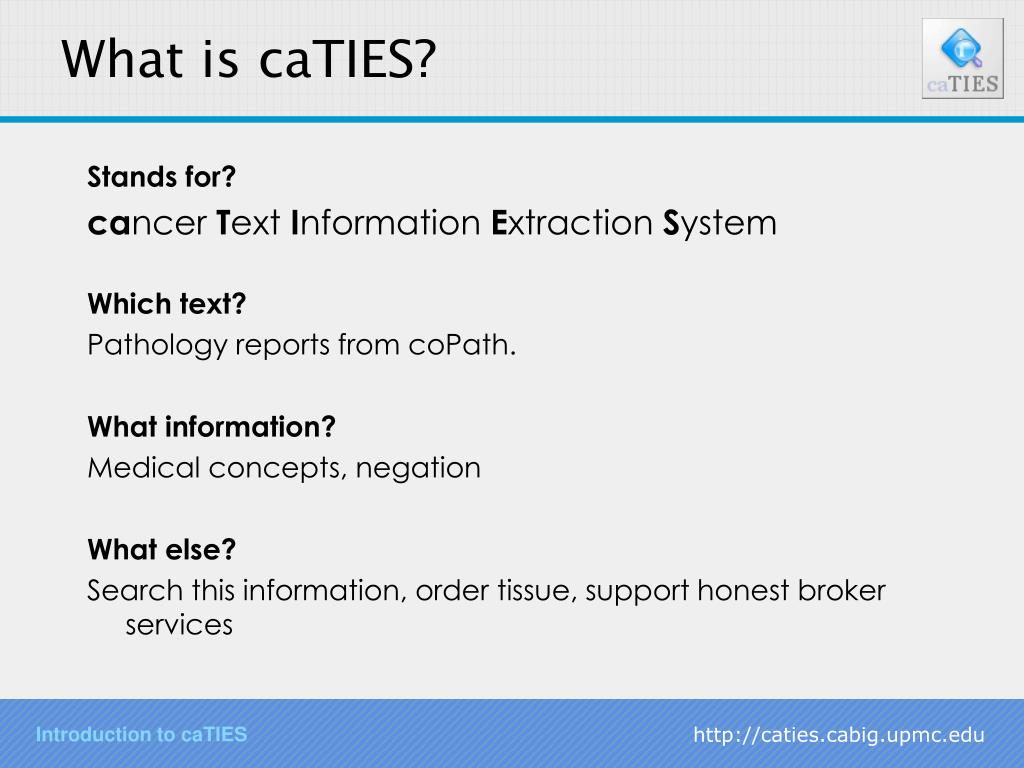 What is caTIES?

caTIES

Stands for?

cancer Text Information Extraction System

Which text?

Pathology reports from coPath.

What information?

Medical concepts, negation

What else?

Search this information, order tissue, support honest broker services

Introduction to caTIES

http://caties.cabig.upmc.edu